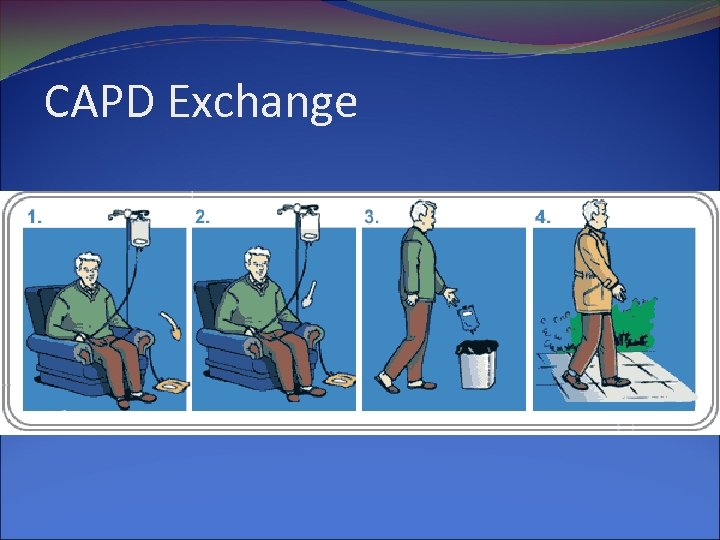 CAPD Exchange

1.

2.

3.

4.